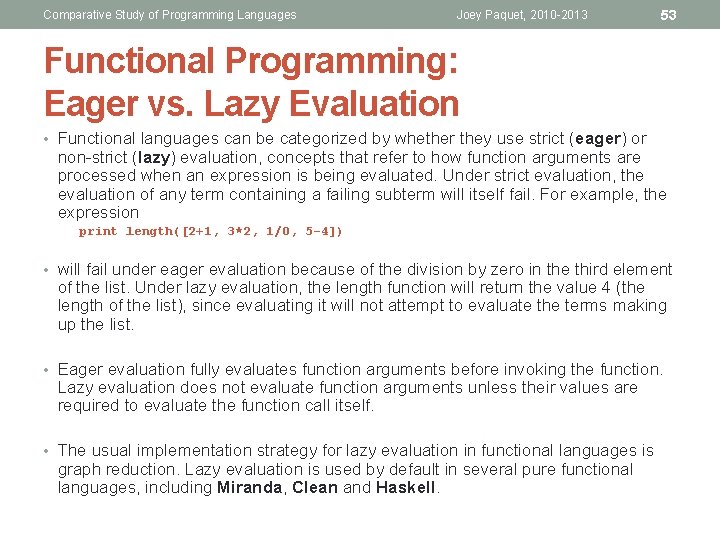 Comparative Study of Programming Languages

Joey Paquet, 2010-2013

53

Functional Programming:
Eager vs. Lazy Evaluation

• Functional languages can be categorized by whether they use strict (eager) or non-strict (lazy) evaluation, concepts that refer to how function arguments are processed when an expression is being evaluated. Under strict evaluation, the evaluation of any term containing a failing subterm will itself fail. For example, the expression

print length([2+1, 3*2, 1/0, 5-4])

• will fail under eager evaluation because of the division by zero in the third element of the list. Under lazy evaluation, the length function will return the value 4 (the length of the list), since evaluating it will not attempt to evaluate the terms making up the list.

• Eager evaluation fully evaluates function arguments before invoking the function. Lazy evaluation does not evaluate function arguments unless their values are required to evaluate the function call itself.

• The usual implementation strategy for lazy evaluation in functional languages is graph reduction. Lazy evaluation is used by default in several pure functional languages, including Miranda, Clean and Haskell.